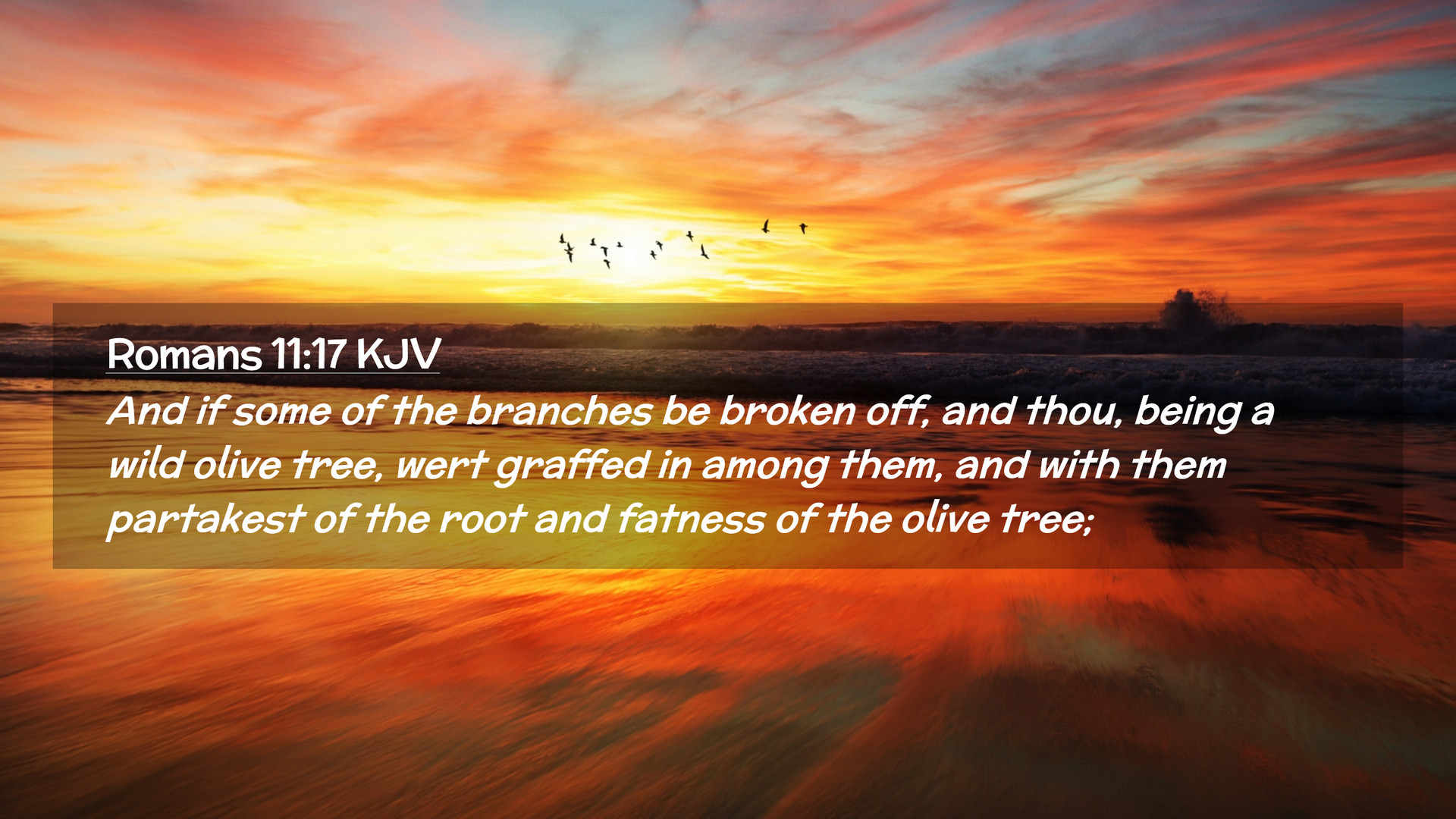 Romans 11:17 KJV

And if some of the branches be broken off, and thou, being a wild olive tree, wert graffed in among them, and with them partakest of the root and fatness of the olive tree;